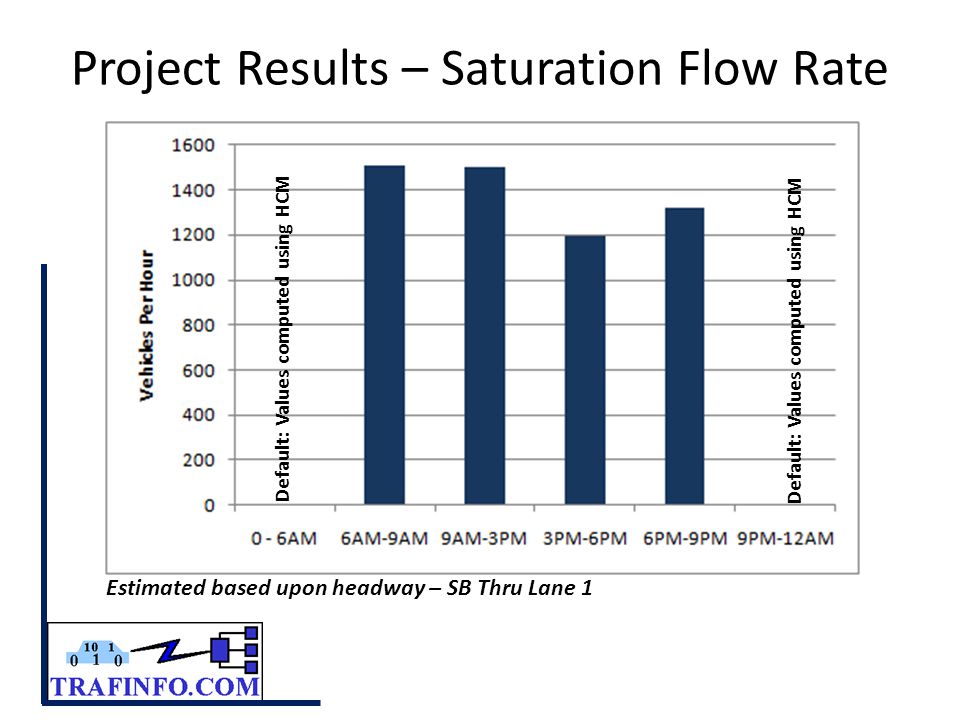 Project Results – Saturation Flow Rate

Vehicles Per Hour

1600
1400
1200
1000
800
600
400
200
0

Default: Values computed using HCM

Default: Values computed using HCM

0 - 6AM 6AM-9AM 9AM-3PM 3PM-6PM 6PM-9PM 9PM-12AM

Estimated based upon headway – SB Thru Lane 1

10 1
0 1 0
TRAFINFO.COM